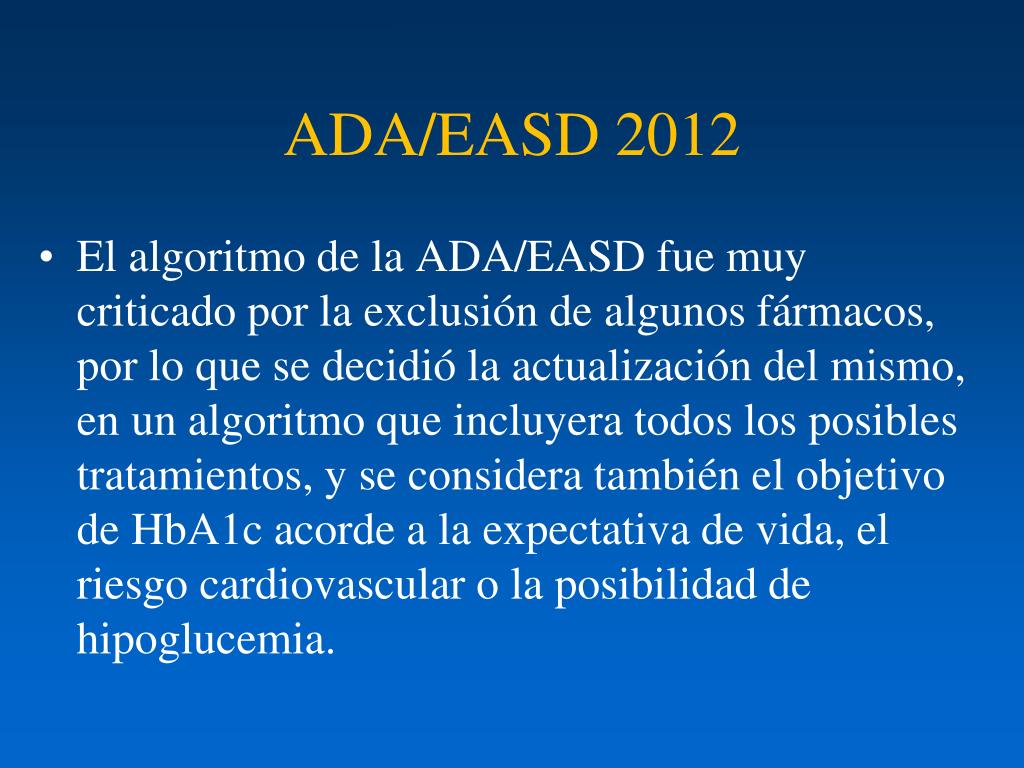 ADA/EASD 2012

• El algoritmo de la ADA/EASD fue muy criticado por la exclusión de algunos fármacos, por lo que se decidió la actualización del mismo, en un algoritmo que incluyera todos los posibles tratamientos, y se considera también el objetivo de HbA1c acorde a la expectativa de vida, el riesgo cardiovascular o la posibilidad de hipoglucemia.